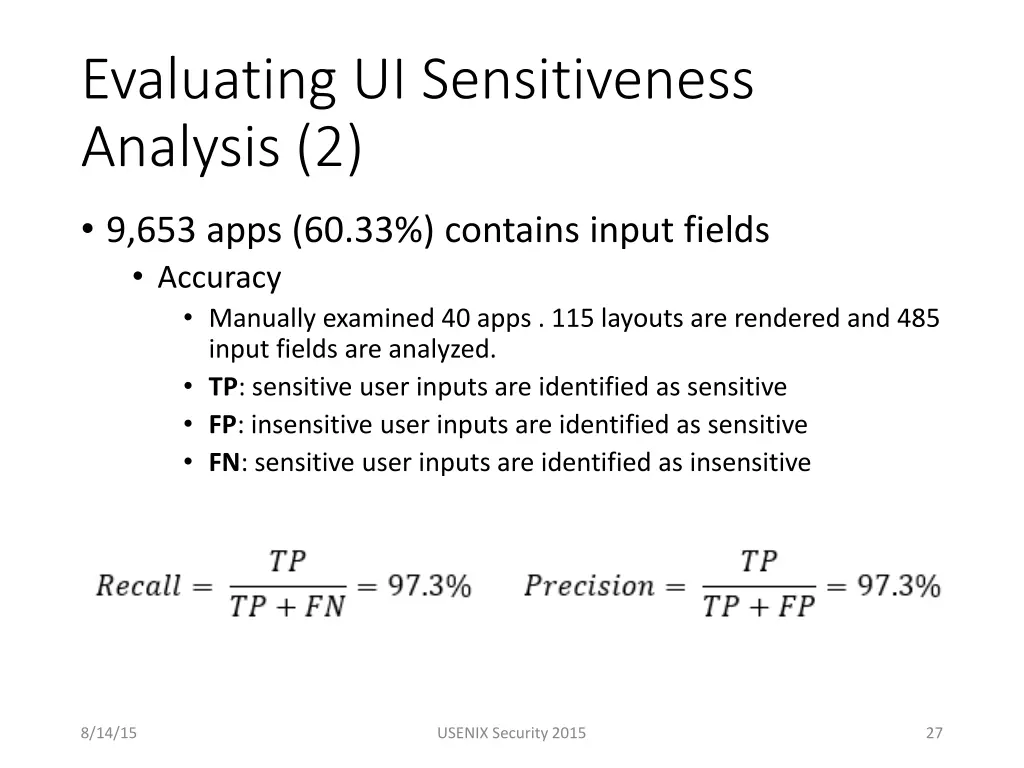 Evaluating UI Sensitiveness Analysis (2)

• 9,653 apps (60.33%) contains input fields
  • Accuracy
    • Manually examined 40 apps . 115 layouts are rendered and 485 input fields are analyzed.
    • **TP**: sensitive user inputs are identified as sensitive
    • **FP**: insensitive user inputs are identified as sensitive
    • **FN**: sensitive user inputs are identified as insensitive

$Recall = \frac{TP}{TP + FN} = 97.3\%$ $Precision = \frac{TP}{TP + FP} = 97.3\%$

8/14/15

USENIX Security 2015

27